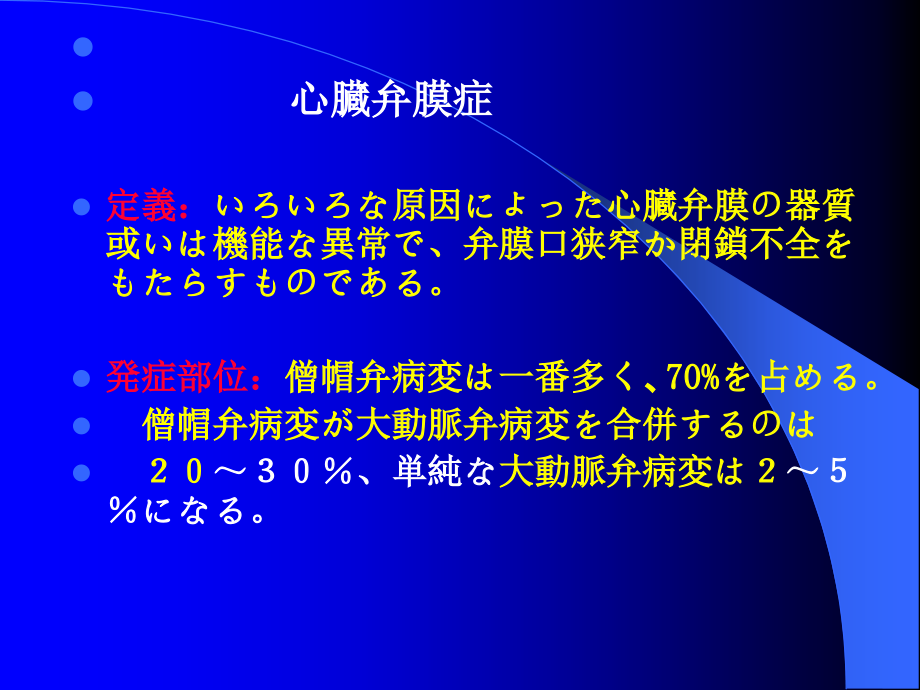 心臓弁膜症

定義：いろいろな原因によった心臓弁膜の器質或いは機能な異常で、弁膜口狭窄か閉鎖不全をもたらすものである。

発症部位：僧帽弁病変は一番多く、70%を占める。

僧帽弁病変が大動脈弁病変を合併するのは

２０～３０％、単純な大動脈弁病変は２～５％になる。